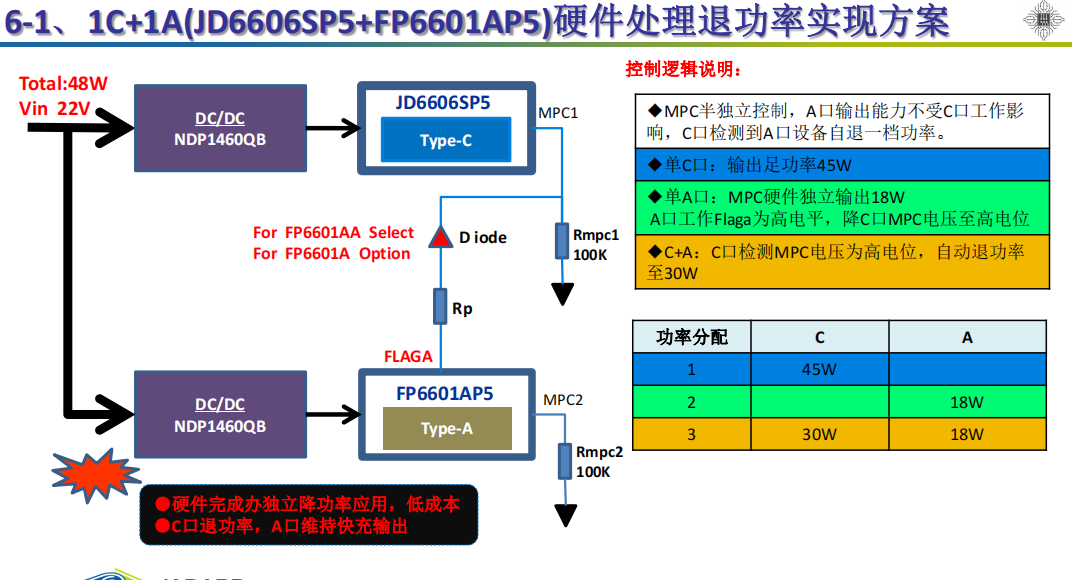 6-1、1C+1A(JD6606SP5+FP6601AP5)硬件处理退功率实现方案

Total:48W
Vin 22V

DC/DC
NDP1460QB

JD6606SP5
Type-C

MPC1

For FP6601AA Select
For FP6601A Option

D iode

Rmpc1
100K

Rp

FLAGA

DC/DC
NDP1460QB

FP6601AP5
Type-A

MPC2

Rmpc2
100K

●硬件完成办独立降功率应用，低成本
●C口退功率，A口维持快充输出

控制逻辑说明：

◆MPC半独立控制，A口输出能力不受C口工作影响，C口检测到A口设备自退一档功率。

◆单C口：输出足功率45W

◆单A口：MPC硬件独立输出18W
A口工作Flaga为高电平，降C口MPC电压至高电位

◆C+A：C口检测MPC电压为高电位，自动退功率至30W

| 功率分配 | C | A |
|---|---|---|
| 1 | 45W | |
| 2 | | 18W |
| 3 | 30W | 18W |